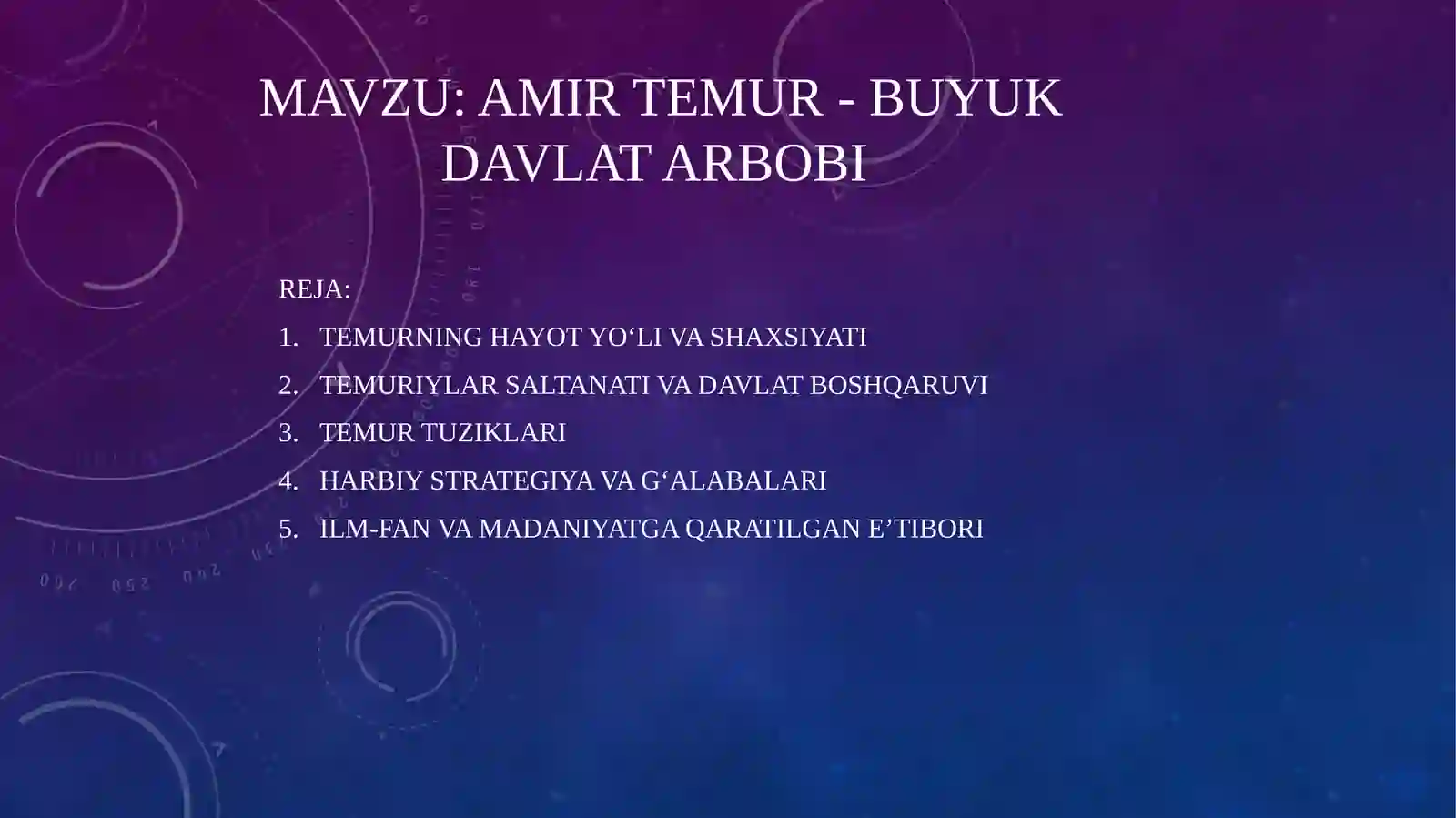 MAVZU: AMIR TEMUR - BUYUK DAVLAT ARBOBI

REJA:

1. TEMURNING HAYOT YO‘LI VA SHAXSIYATI
2. TEMURIYLAR SALTANATI VA DAVLAT BOSHQARUVI
3. TEMUR TUZIKLARI
4. HARBIY STRATEGIYA VA G‘ALABALARI
5. ILM-FAN VA MADANIYATGA QARATILGAN E’TIBORI